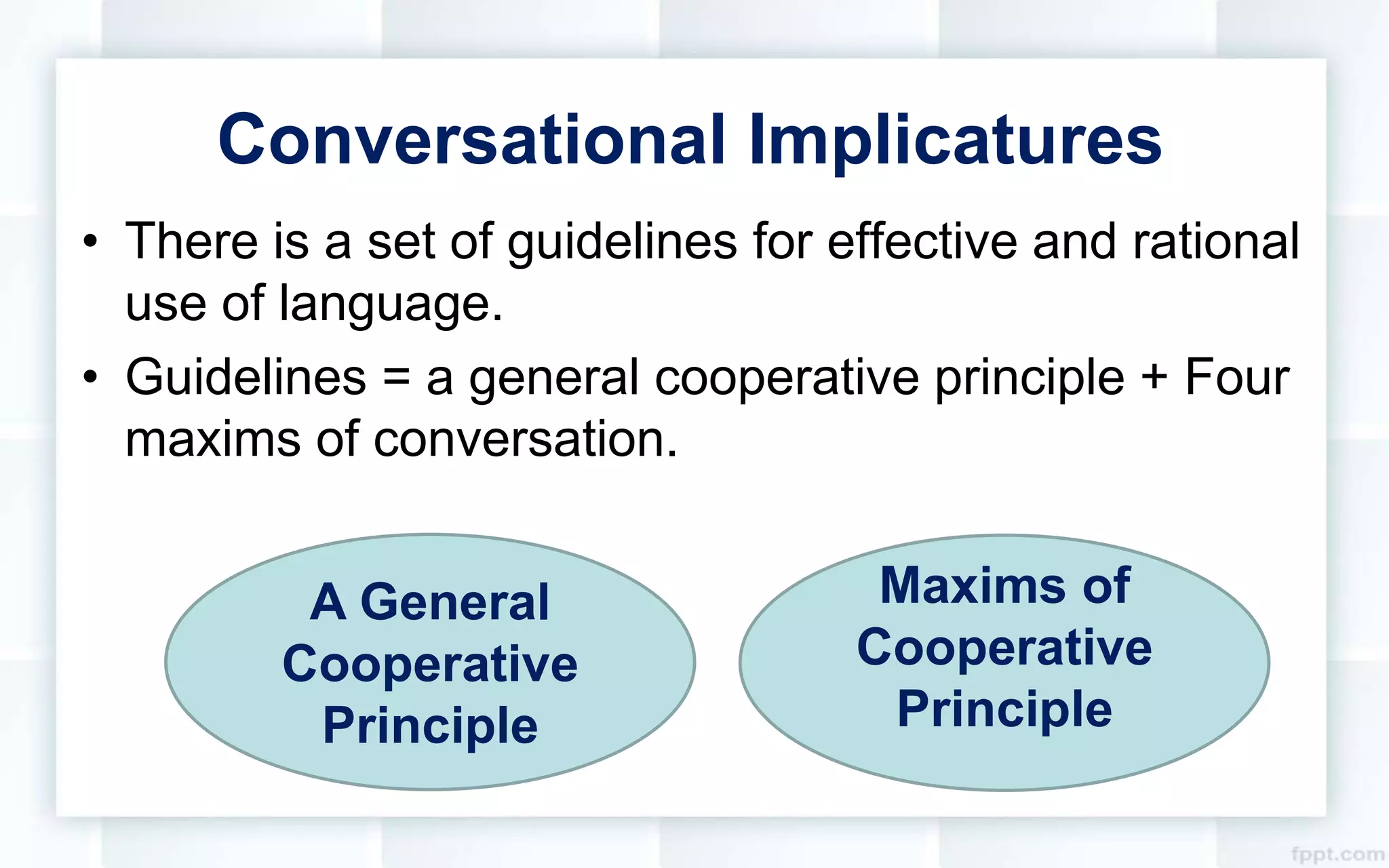 Conversational Implicatures

• There is a set of guidelines for effective and rational use of language.

• Guidelines = a general cooperative principle + Four maxims of conversation.

A General Cooperative Principle

Maxims of Cooperative Principle

fppt.com